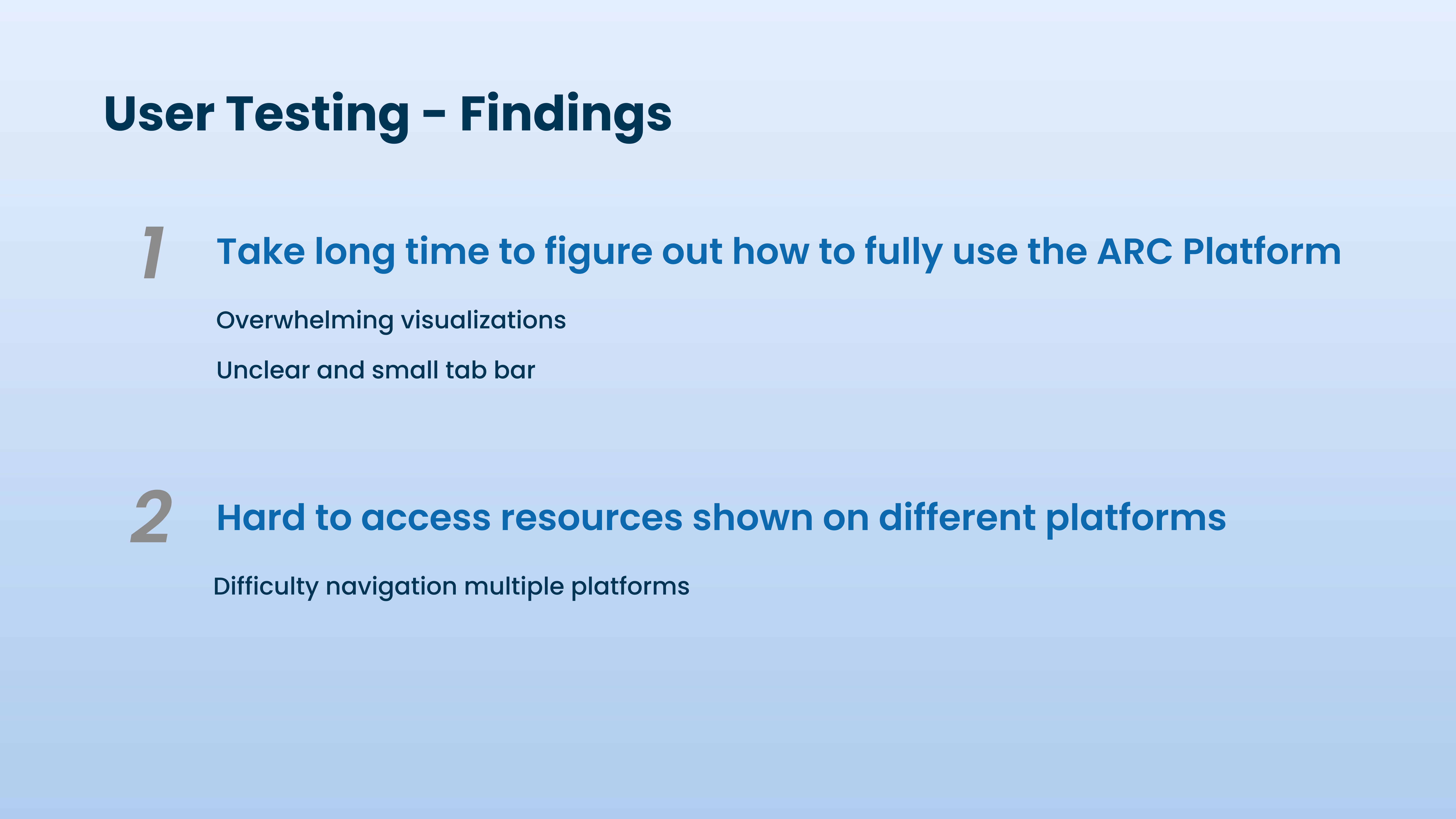 User Testing - Findings

1

Take long time to figure out how to fully use the ARC Platform

Overwhelming visualizations

Unclear and small tab bar

2

Hard to access resources shown on different platforms

Difficulty navigation multiple platforms